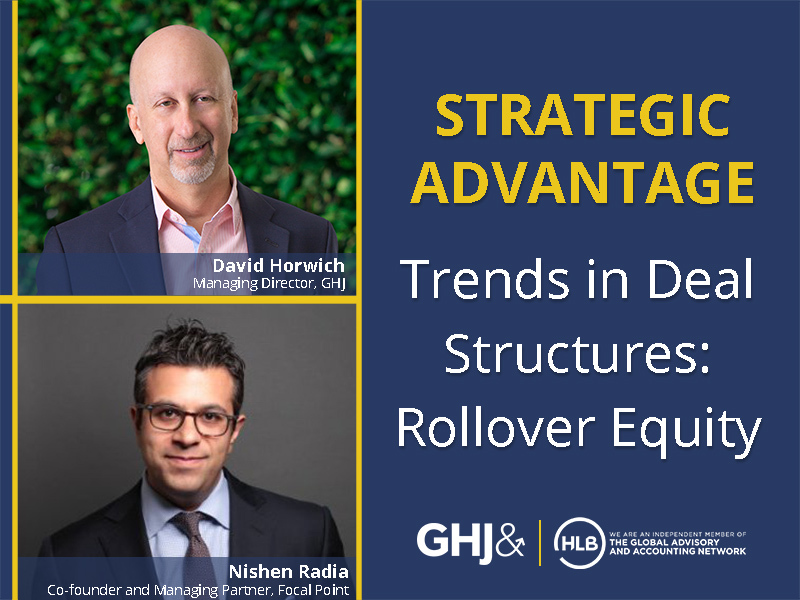 David Horwich
Managing Director, GHJ

Nishen Radia
Co-founder and Managing Partner, Focal Point

STRATEGIC ADVANTAGE

Trends in Deal Structures: Rollover Equity

GHJ&

HLB

WE ARE AN INDEPENDENT MEMBER OF THE GLOBAL ADVISORY AND ACCOUNTING NETWORK